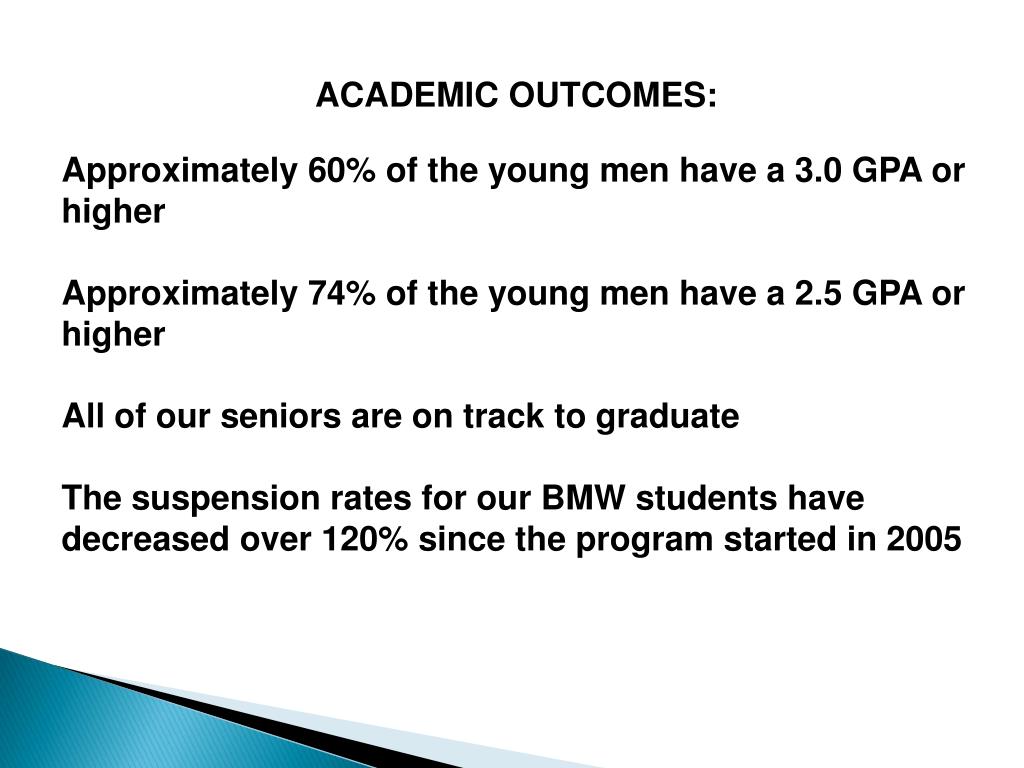 ACADEMIC OUTCOMES:

Approximately 60% of the young men have a 3.0 GPA or higher

Approximately 74% of the young men have a 2.5 GPA or higher

All of our seniors are on track to graduate

The suspension rates for our BMW students have decreased over 120% since the program started in 2005